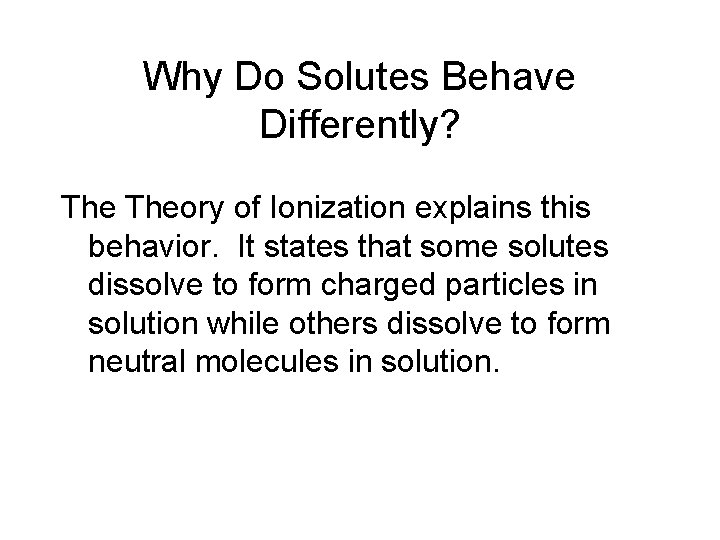 Why Do Solutes Behave Differently?

The Theory of Ionization explains this behavior.  It states that some solutes dissolve to form charged particles in solution while others dissolve to form neutral molecules in solution.